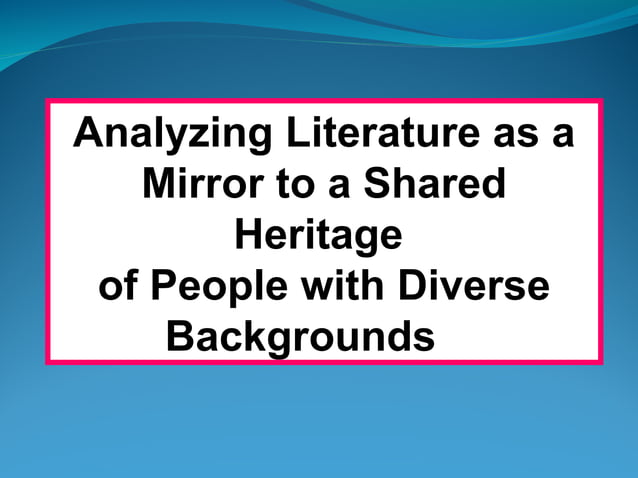 Analyzing Literature as a Mirror to a Shared Heritage
of People with Diverse Backgrounds